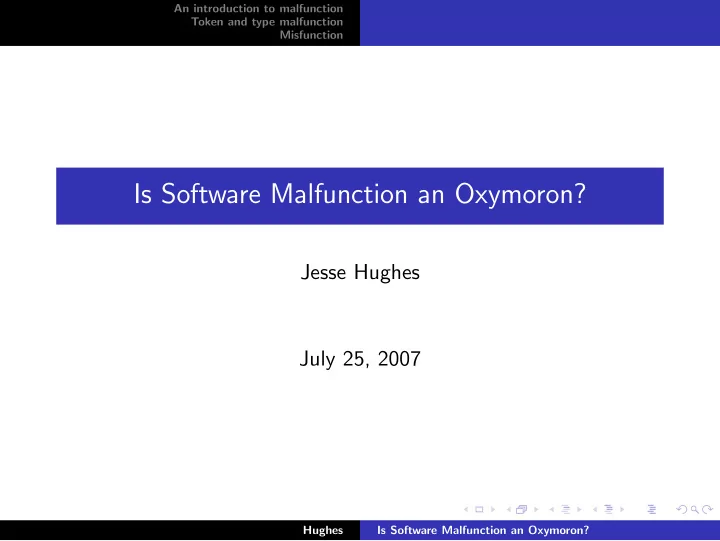 An introduction to malfunction
Token and type malfunction
Misfunction

Is Software Malfunction an Oxymoron?

Jesse Hughes

July 25, 2007

Hughes Is Software Malfunction an Oxymoron?